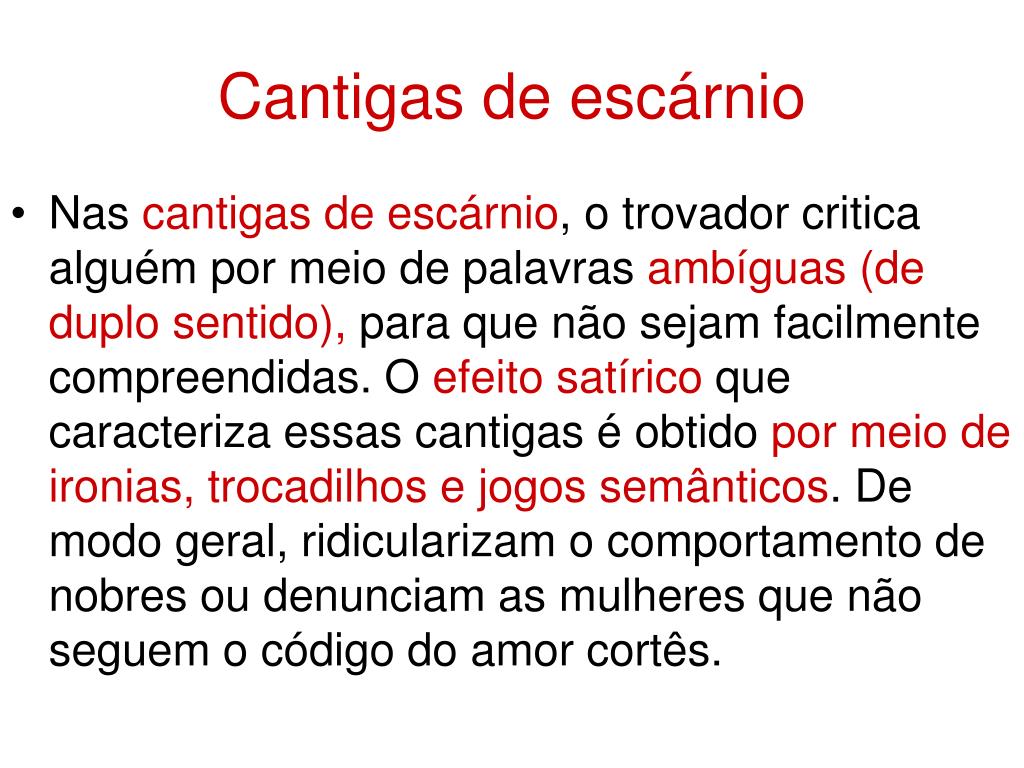 Cantigas de escárnio

• Nas cantigas de escárnio, o trovador critica alguém por meio de palavras ambíguas (de duplo sentido), para que não sejam facilmente compreendidas. O efeito satírico que caracteriza essas cantigas é obtido por meio de ironias, trocadilhos e jogos semânticos. De modo geral, ridicularizam o comportamento de nobres ou denunciam as mulheres que não seguem o código do amor cortês.